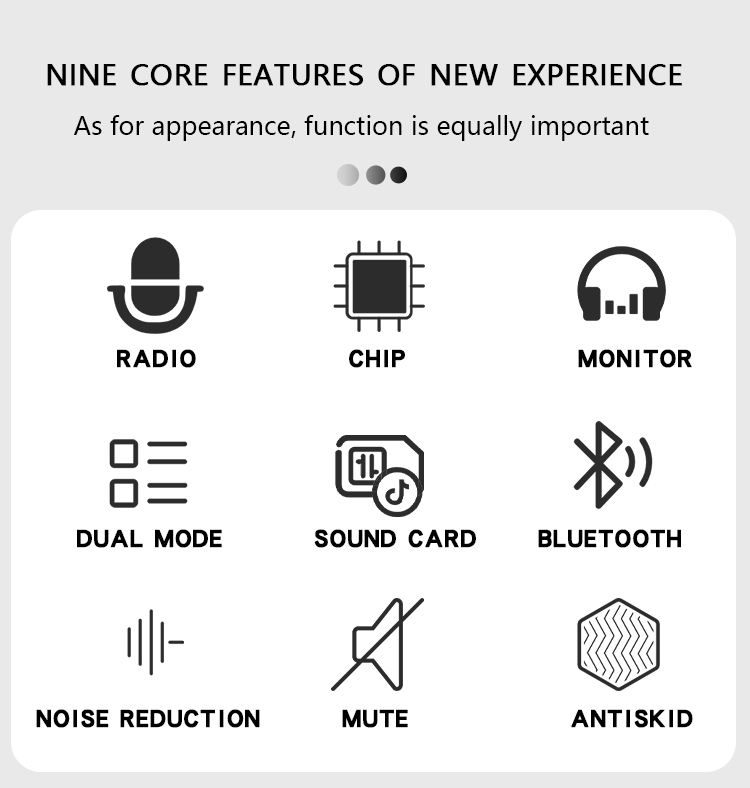 NINE CORE FEATURES OF NEW EXPERIENCE

As for appearance, function is equally important

RADIO

CHIP

MONITOR

DUAL MODE

SOUND CARD

BLUETOOTH

NOISE REDUCTION

MUTE

ANTISKID